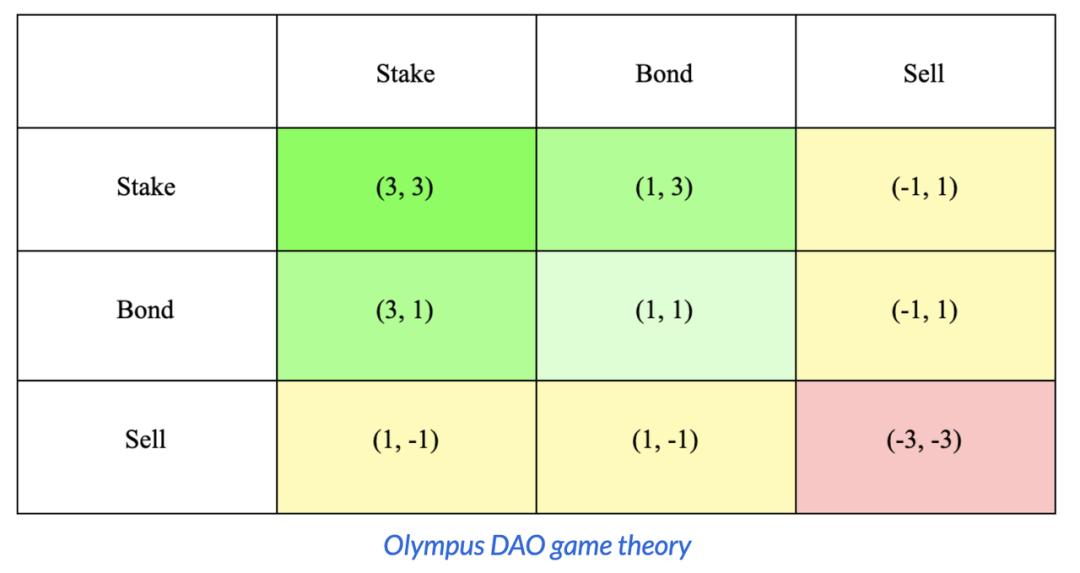 | | Stake | Bond | Sell |
|---|---|---|---|
| Stake | (3, 3) | (1, 3) | (-1, 1) |
| Bond | (3, 1) | (1, 1) | (-1, 1) |
| Sell | (1, -1) | (1, -1) | (-3, -3) |

Olympus DAO game theory